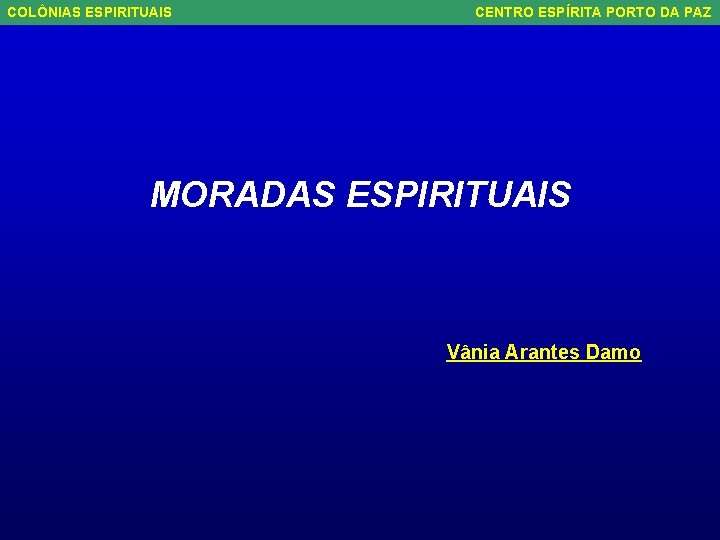 COLÔNIAS ESPIRITUAIS

CENTRO ESPÍRITA PORTO DA PAZ

MORADAS ESPIRITUAIS

Vânia Arantes Damo